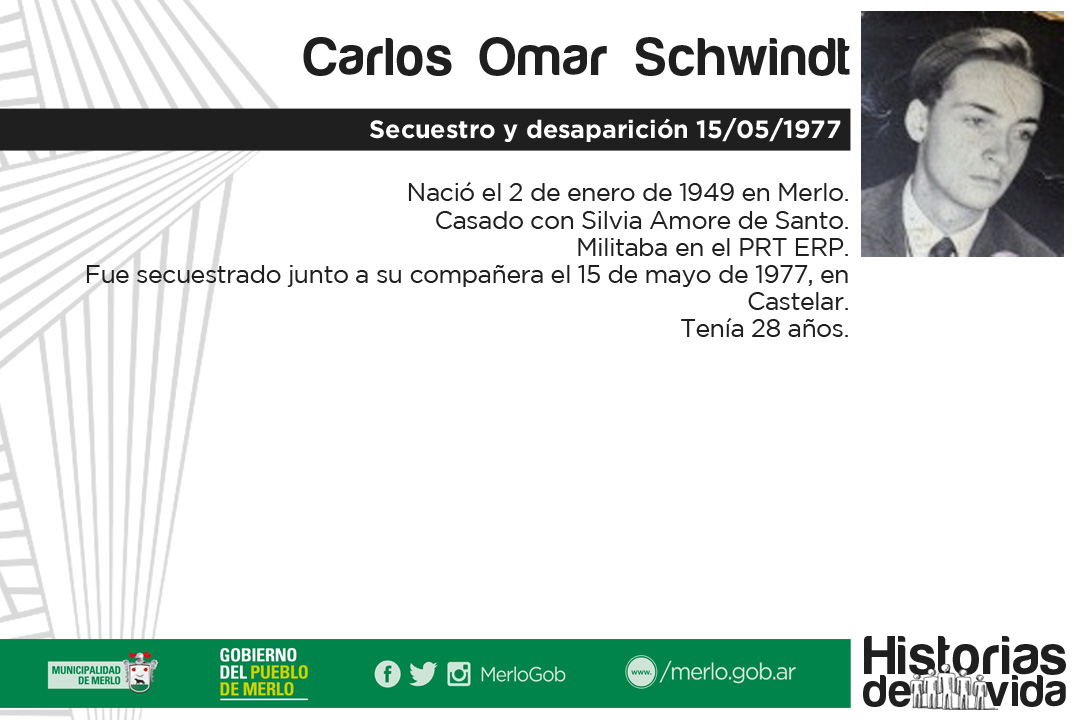 Carlos Omar Schwindt

Secuestro y desaparición 15/05/1977

Nació el 2 de enero de 1949 en Merlo.
Casado con Silvia Amore de Santo.
Militaba en el PRT ERP.
Fue secuestrado junto a su compañera el 15 de mayo de 1977, en Castelar.
Tenía 28 años.

MUNICIPALIDAD DE MERLO

GOBIERNO DEL PUEBLO DE MERLO

MerloGob

www. /merlo.gob.ar

Historias de vida